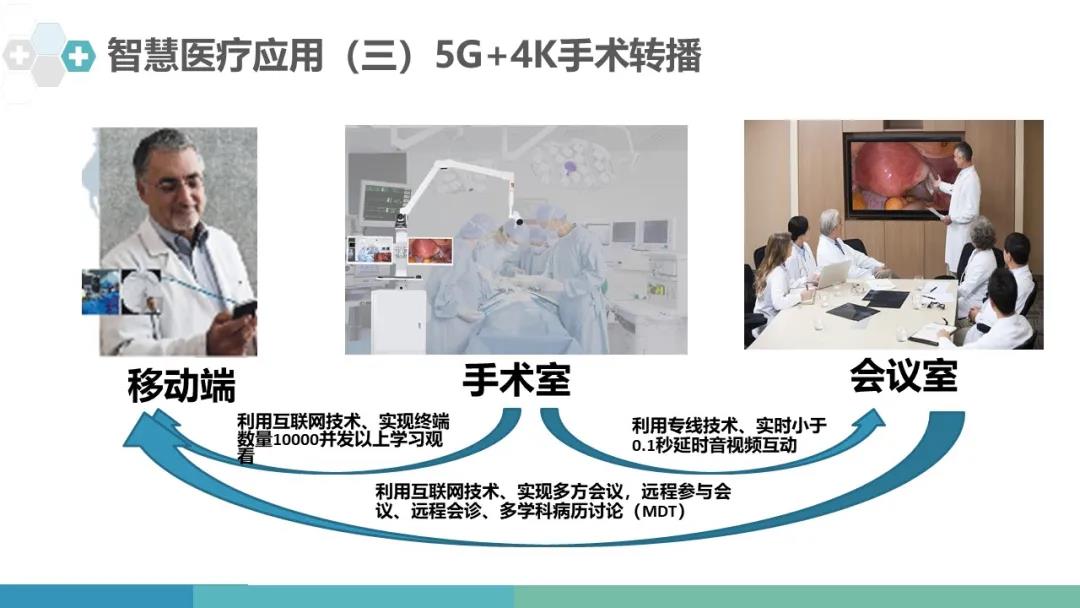 智慧医疗应用（三）5G+4K手术转播

移动端

手术室

会议室

利用互联网技术、实现终端数量10000并发以上学习观看

利用专线技术、实时小于0.1秒延时音视频互动

利用互联网技术、实现多方会议，远程参与会议、远程会诊、多学科病历讨论（MDT）